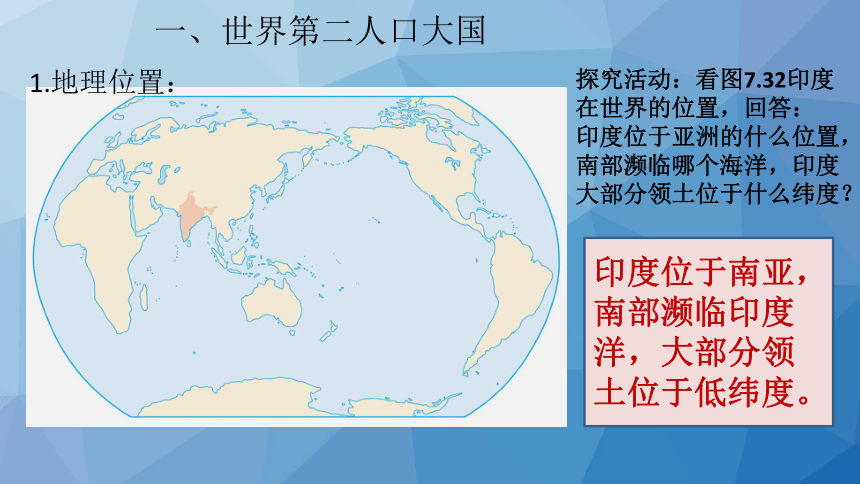 一、世界第二人口大国

1.地理位置：

探究活动：看图7.32印度在世界的位置，回答：印度位于亚洲的什么位置，南部濒临哪个海洋，印度大部分领土位于什么纬度？

印度位于南亚，南部濒临印度洋，大部分领土位于低纬度。